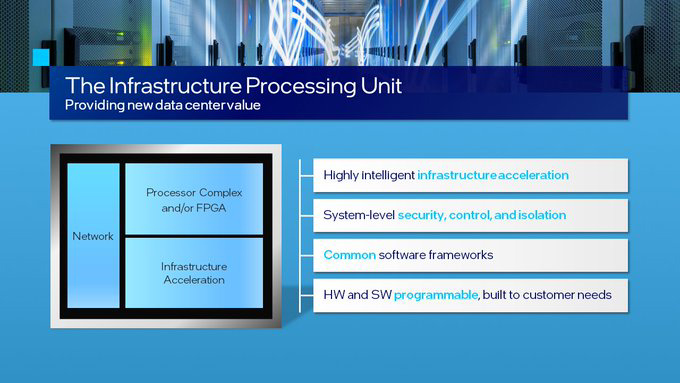 The Infrastructure Processing Unit
Providing new data center value

Network

Processor Complex and/or FPGA

Infrastructure Acceleration

Highly intelligent infrastructure acceleration

System-level security, control, and isolation

Common software frameworks

HW and SW programmable, built to customer needs